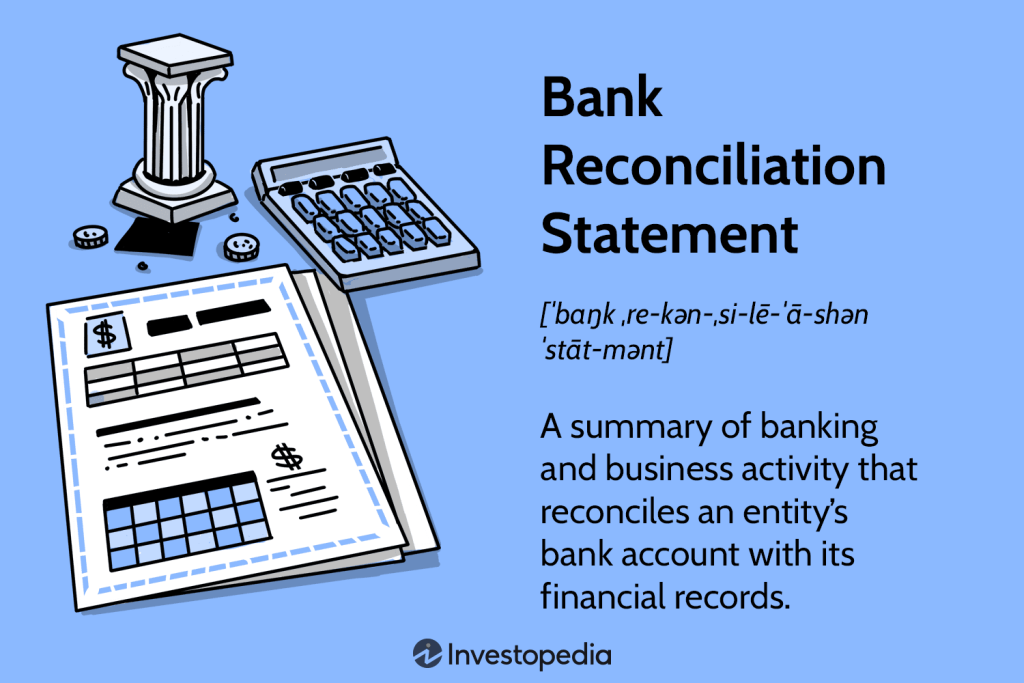 $

$

Bank Reconciliation Statement

[ˈbaŋk ˌre-kən-ˌsi-lē-ˈā-shən ˈstāt-mənt]

A summary of banking and business activity that reconciles an entity's bank account with its financial records.

Investopedia